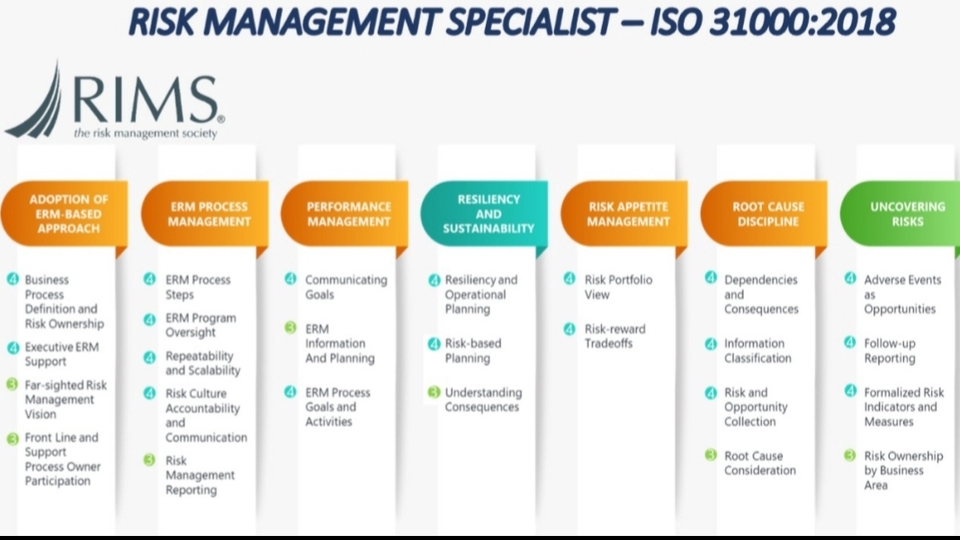 RISK MANAGEMENT SPECIALIST – ISO 31000:2018

RIMS®
the risk management society

ADOPTION OF ERM-BASED APPROACH

4 Business Process Definition and Risk Ownership

4 Executive ERM Support

3 Far-sighted Risk Management Vision

3 Front Line and Support Process Owner Participation

ERM PROCESS MANAGEMENT

4 ERM Process Steps

4 ERM Program Oversight

4 Repeatability and Scalability

4 Risk Culture Accountability and Communication

3 Risk Management Reporting

PERFORMANCE MANAGEMENT

4 Communicating Goals

3 ERM Information And Planning

4 ERM Process Goals and Activities

RESILIENCY AND SUSTAINABILITY

4 Resiliency and Operational Planning

4 Risk-based Planning

3 Understanding Consequences

RISK APPETITE MANAGEMENT

4 Risk Portfolio View

4 Risk-reward Tradeoffs

ROOT CAUSE DISCIPLINE

4 Dependencies and Consequences

4 Information Classification

4 Risk and Opportunity Collection

3 Root Cause Consideration

UNCOVERING RISKS

4 Adverse Events as Opportunities

4 Follow-up Reporting

4 Formalized Risk Indicators and Measures

3 Risk Ownership by Business Area